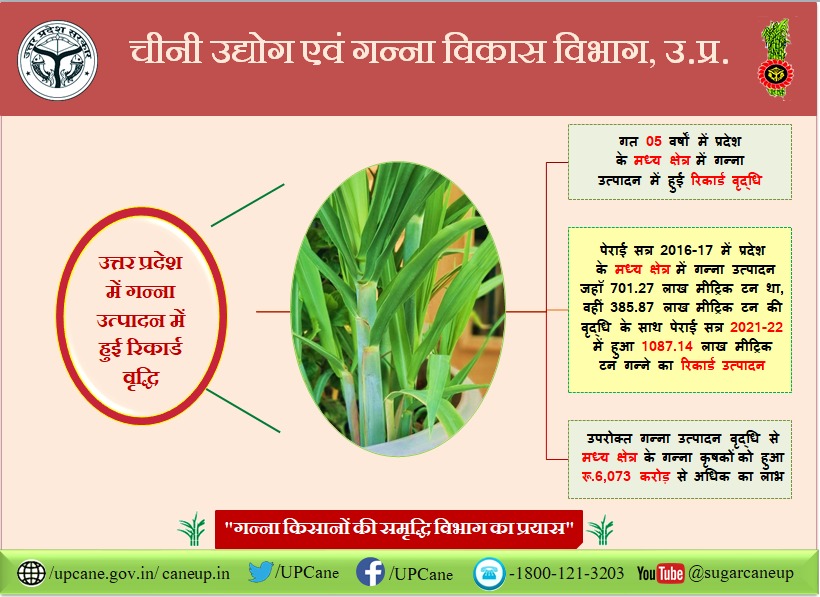 उत्तर प्रदेश सरकार

चीनी उद्योग एवं गन्ना विकास विभाग, उ.प्र.

उत्तर प्रदेश में गन्ना उत्पादन में हुई रिकार्ड वृद्धि

गत 05 वर्षों में प्रदेश के मध्य क्षेत्र में गन्ना उत्पादन में हुई रिकार्ड वृद्धि

पेराई सत्र 2016-17 में प्रदेश के मध्य क्षेत्र में गन्ना उत्पादन जहाँ 701.27 लाख मीट्रिक टन था, वहीं 385.87 लाख मीट्रिक टन की वृद्धि के साथ पेराई सत्र 2021-22 में हुआ 1087.14 लाख मीट्रिक टन गन्ने का रिकार्ड उत्पादन

उपरोक्त गन्ना उत्पादन वृद्धि से मध्य क्षेत्र के गन्ना कृषकों को हुआ रू.6,073 करोड़ से अधिक का लाभ

"गन्ना किसानों की समृद्धि विभाग का प्रयास"

/upcane.gov.in/ caneup.in /UPCane /UPCane -1800-121-3203 YouTube @sugarcaneup